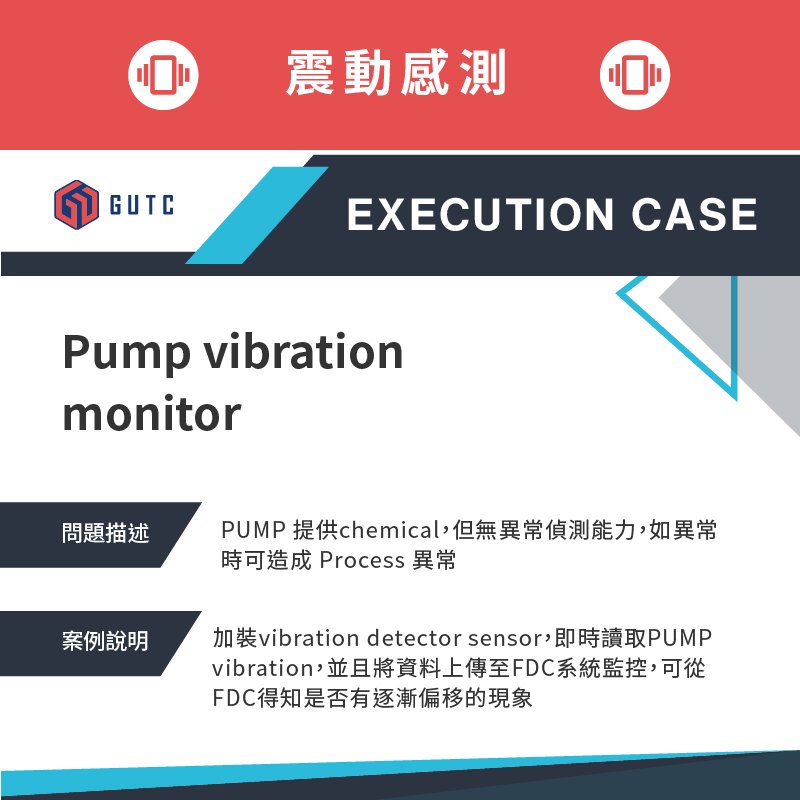 震動感測

GUTC

EXECUTION CASE

Pump vibration monitor

問題描述

PUMP 提供chemical，但無異常偵測能力，如異常時可造成 Process 異常

案例說明

加裝vibration detector sensor，即時讀取PUMP vibration，並且將資料上傳至FDC系統監控，可從FDC得知是否有逐漸偏移的現象